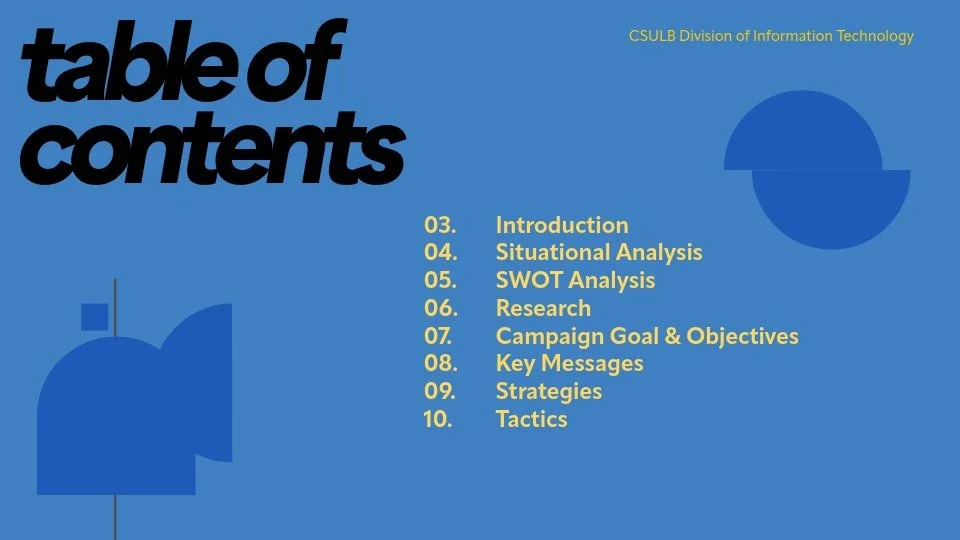 table of contents

CSULB Division of Information Technology

03. Introduction
04. Situational Analysis
05. SWOT Analysis
06. Research
07. Campaign Goal & Objectives
08. Key Messages
09. Strategies
10. Tactics